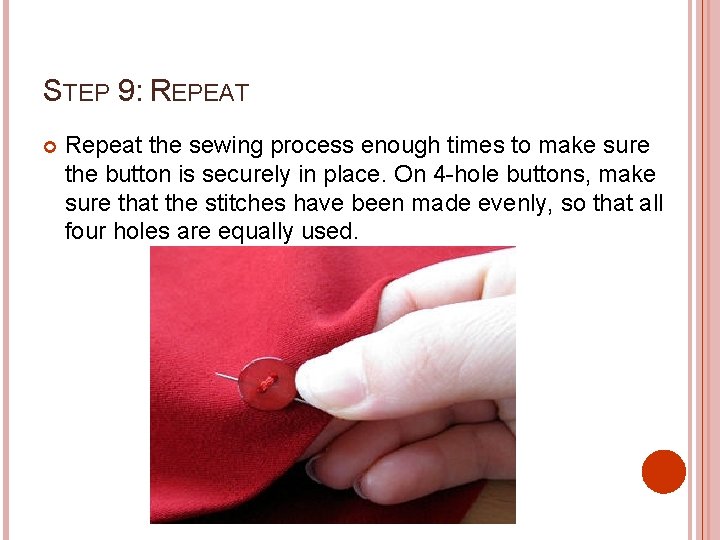 STEP 9: REPEAT

Repeat the sewing process enough times to make sure the button is securely in place. On 4-hole buttons, make sure that the stitches have been made evenly, so that all four holes are equally used.